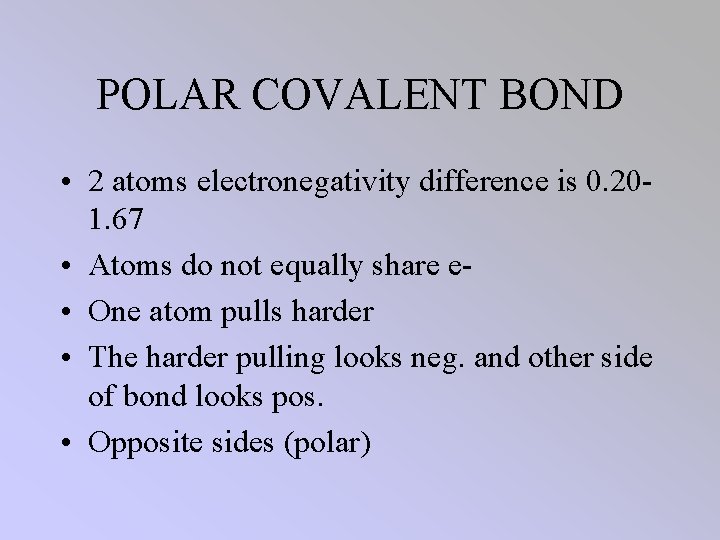 POLAR COVALENT BOND

• 2 atoms electronegativity difference is 0.20-1.67
• Atoms do not equally share e-
• One atom pulls harder
• The harder pulling looks neg. and other side of bond looks pos.
• Opposite sides (polar)